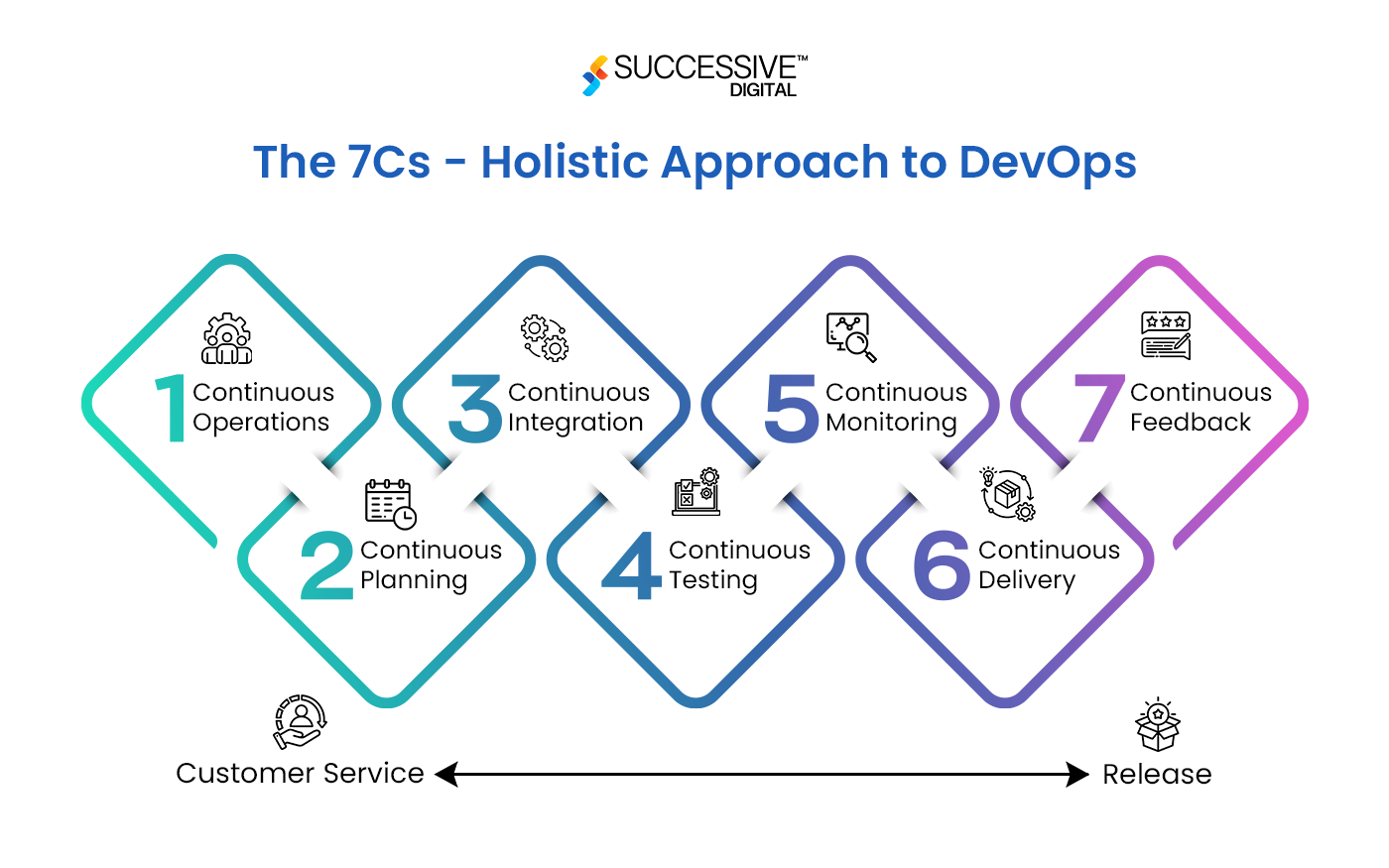 SUCCESSIVE™
DIGITAL

The 7Cs - Holistic Approach to DevOps

1 Continuous Operations

2 Continuous Planning

3 Continuous Integration

4 Continuous Testing

5 Continuous Monitoring

6 Continuous Delivery

7 Continuous Feedback

Customer Service

Release